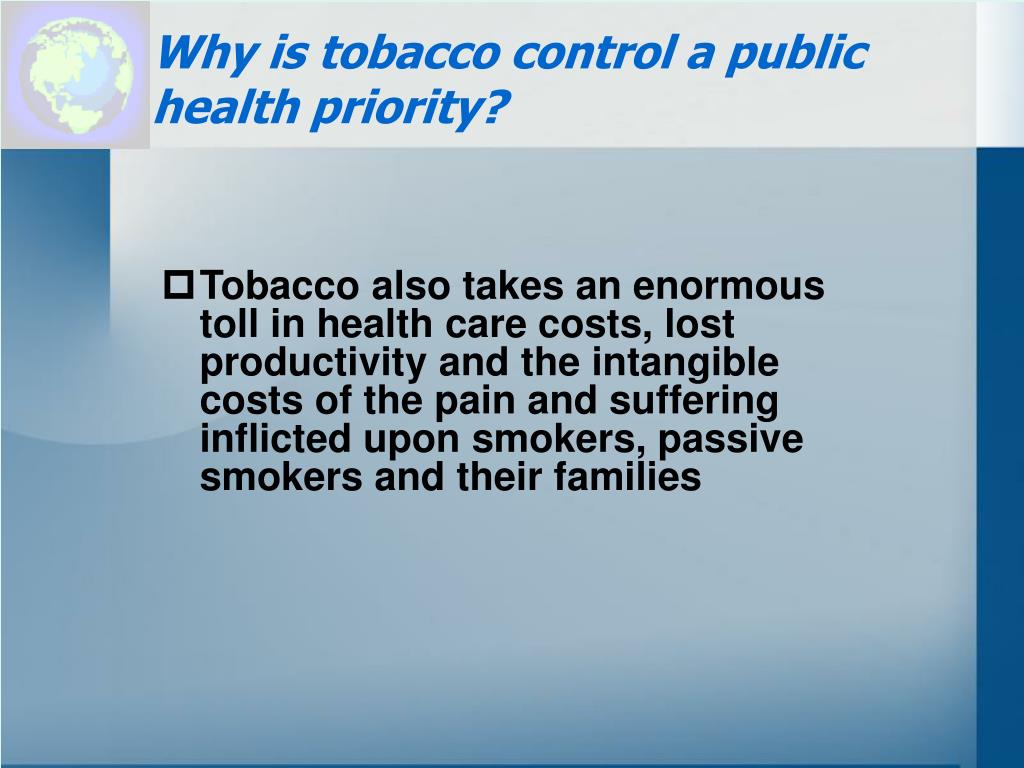 Why is tobacco control a public health priority?

Tobacco also takes an enormous toll in health care costs, lost productivity and the intangible costs of the pain and suffering inflicted upon smokers, passive smokers and their families